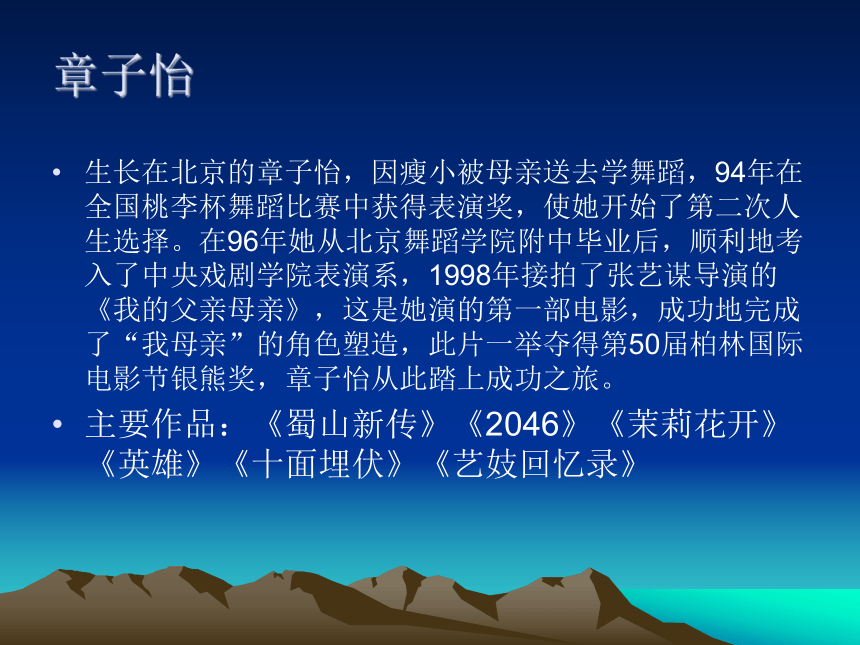 章子怡

• 生长在北京的章子怡，因瘦小被母亲送去学舞蹈，94年在全国桃李杯舞蹈比赛中获得表演奖，使她开始了第二次人生选择。在96年她从北京舞蹈学院附中毕业后，顺利地考入了中央戏剧学院表演系，1998年接拍了张艺谋导演的《我的父亲母亲》，这是她演的第一部电影，成功地完成了“我母亲”的角色塑造，此片一举夺得第50届柏林国际电影节银熊奖，章子怡从此踏上成功之旅。

• 主要作品：《蜀山新传》《2046》《茉莉花开》《英雄》《十面埋伏》《艺妓回忆录》